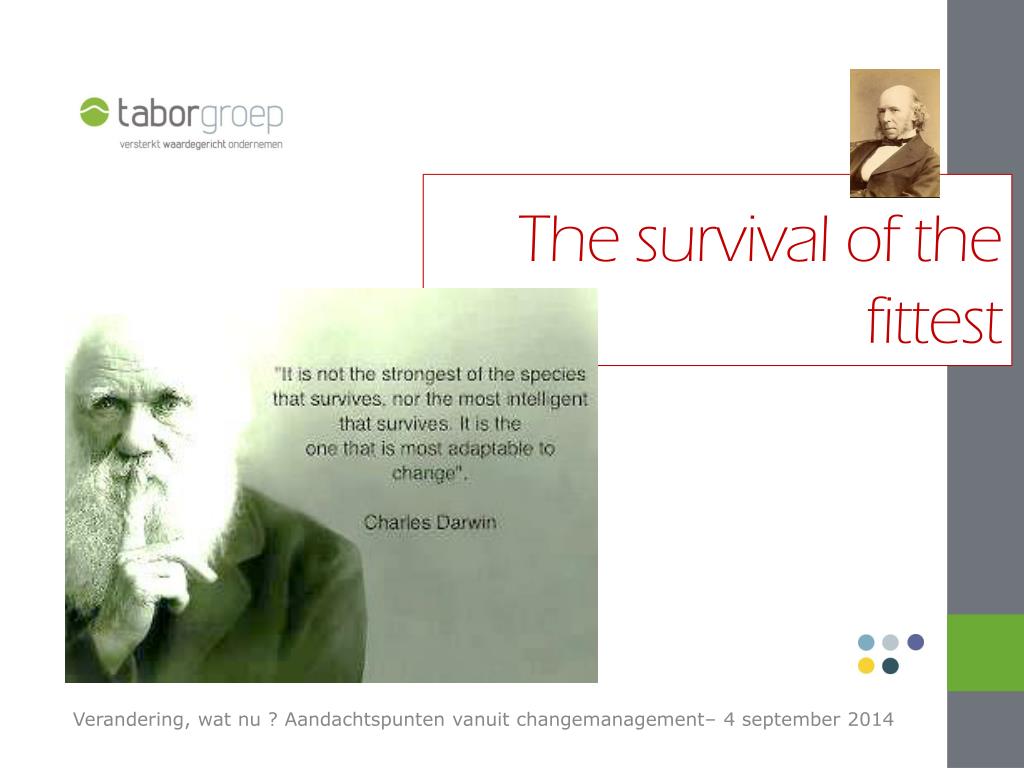 taborgroep
versterkt waardegericht ondernemen

The survival of the fittest

"It is not the strongest of the species that survives, nor the most intelligent that survives. It is the one that is most adaptable to change".

Charles Darwin

Verandering, wat nu ? Aandachtspunten vanuit changemanagement– 4 september 2014